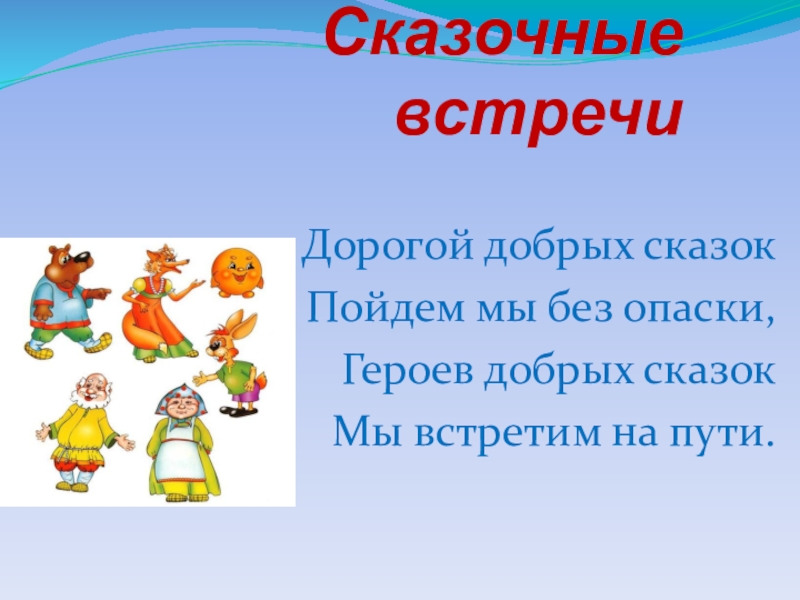 Сказочные встречи

Дорогой добрых сказок
Пойдем мы без опаски,
Героев добрых сказок
Мы встретим на пути.